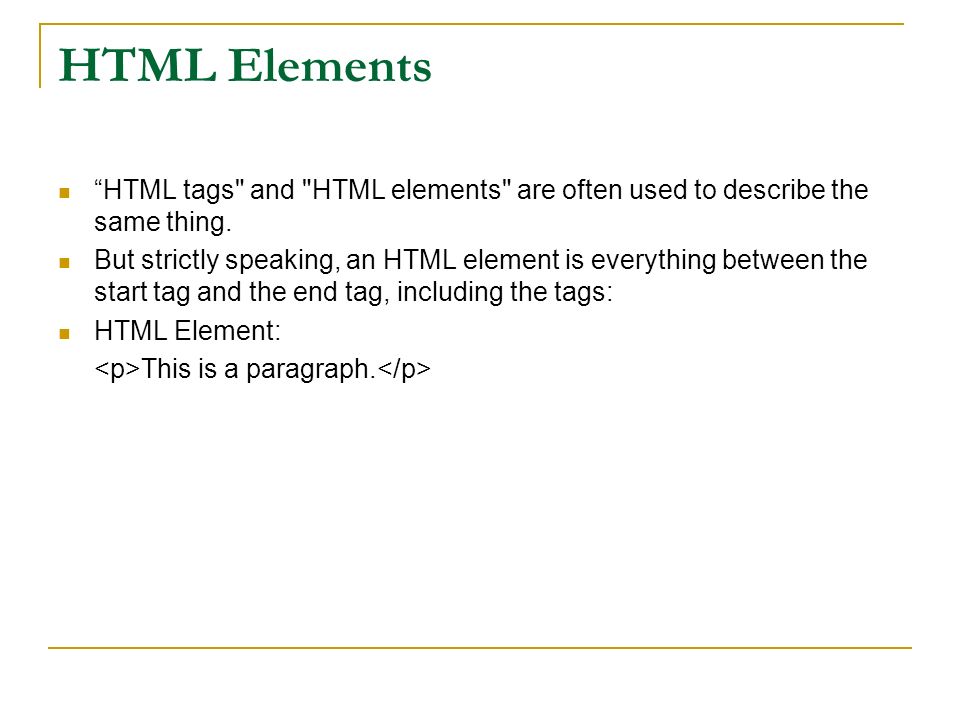 HTML Elements

“HTML tags" and "HTML elements" are often used to describe the same thing.

But strictly speaking, an HTML element is everything between the start tag and the end tag, including the tags:

HTML Element:

<p>This is a paragraph.</p>